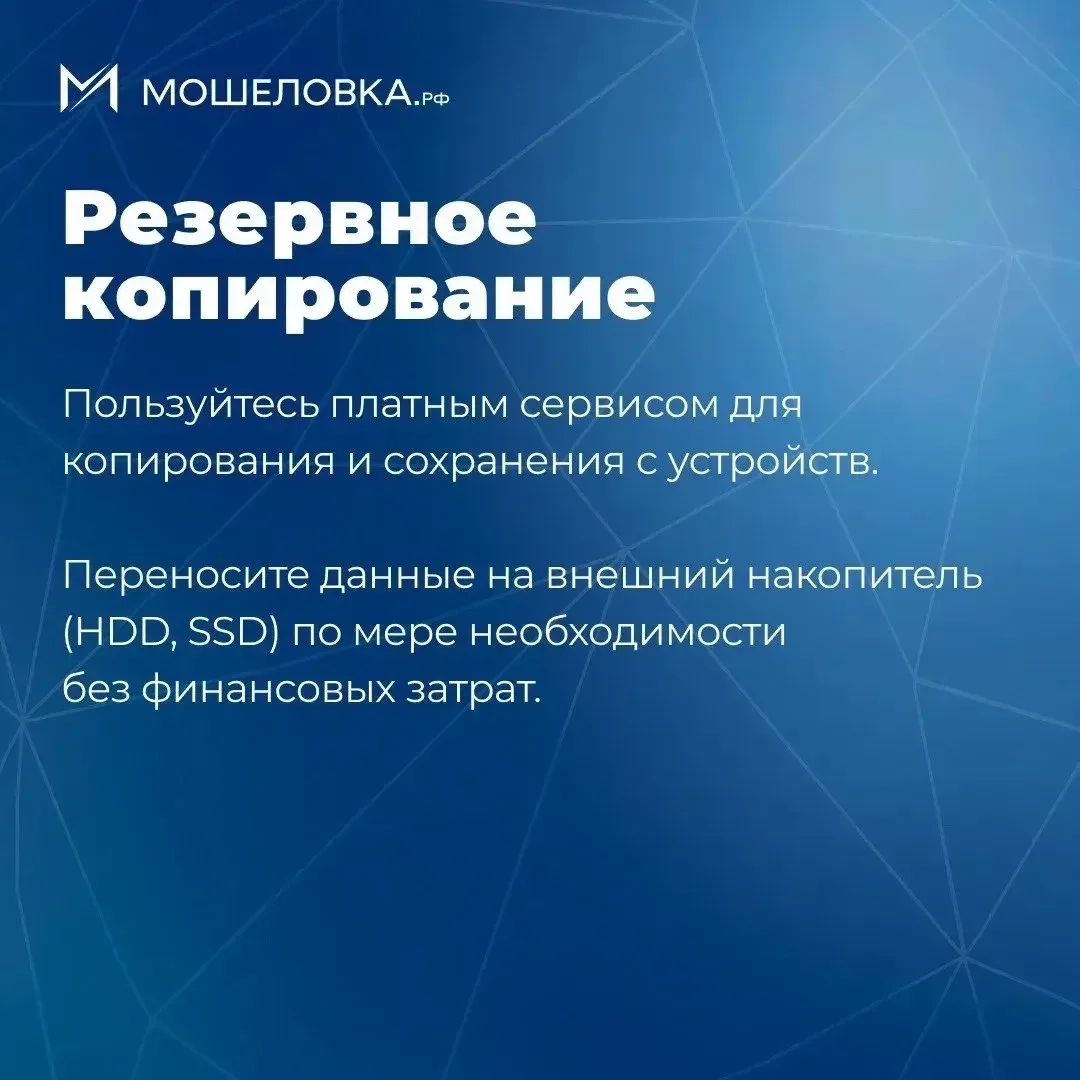 МОШЕЛОВКА.РФ

Резервное копирование

Пользуйтесь платным сервисом для копирования и сохранения с устройств.

Переносите данные на внешний накопитель (HDD, SSD) по мере необходимости без финансовых затрат.